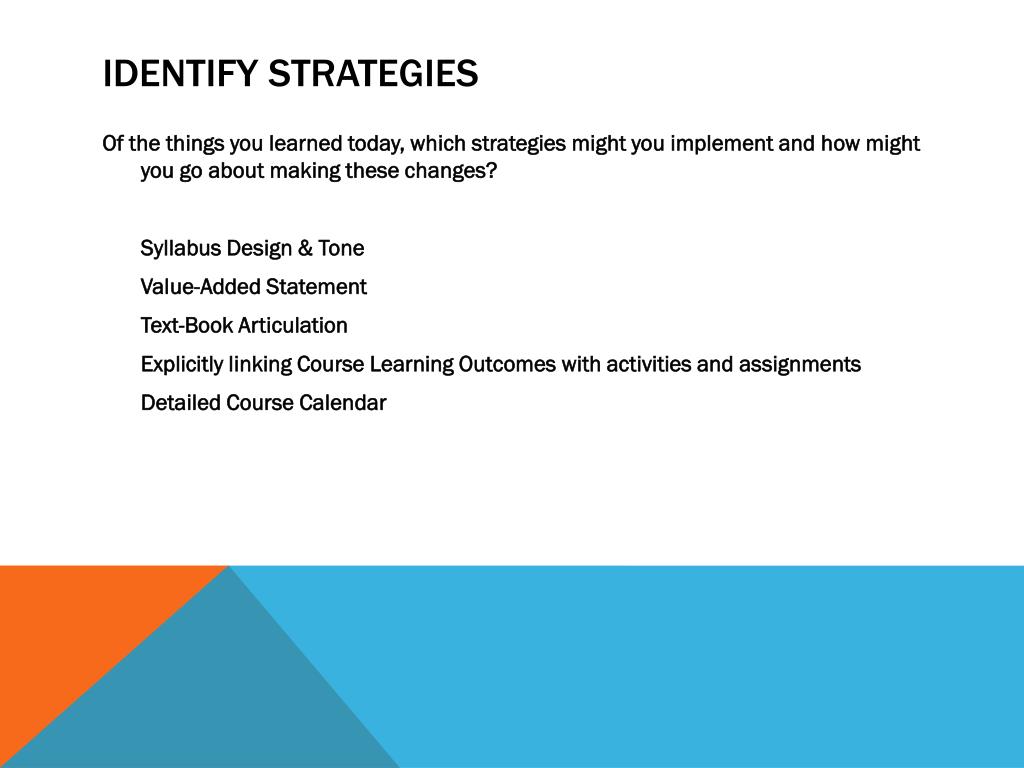 IDENTIFY STRATEGIES

Of the things you learned today, which strategies might you implement and how might you go about making these changes?

Syllabus Design & Tone

Value-Added Statement

Text-Book Articulation

Explicitly linking Course Learning Outcomes with activities and assignments

Detailed Course Calendar